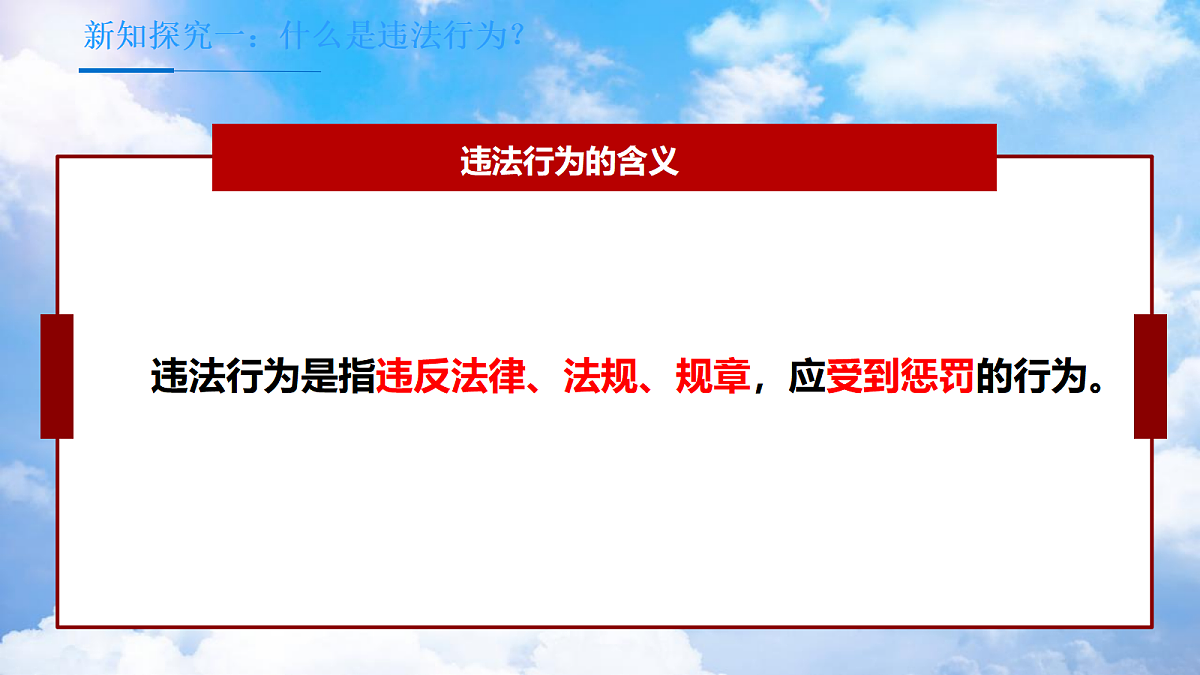 新知探究一：什么是违法行为？

违法行为的含义

违法行为是指违反法律、法规、规章，应受到惩罚的行为。